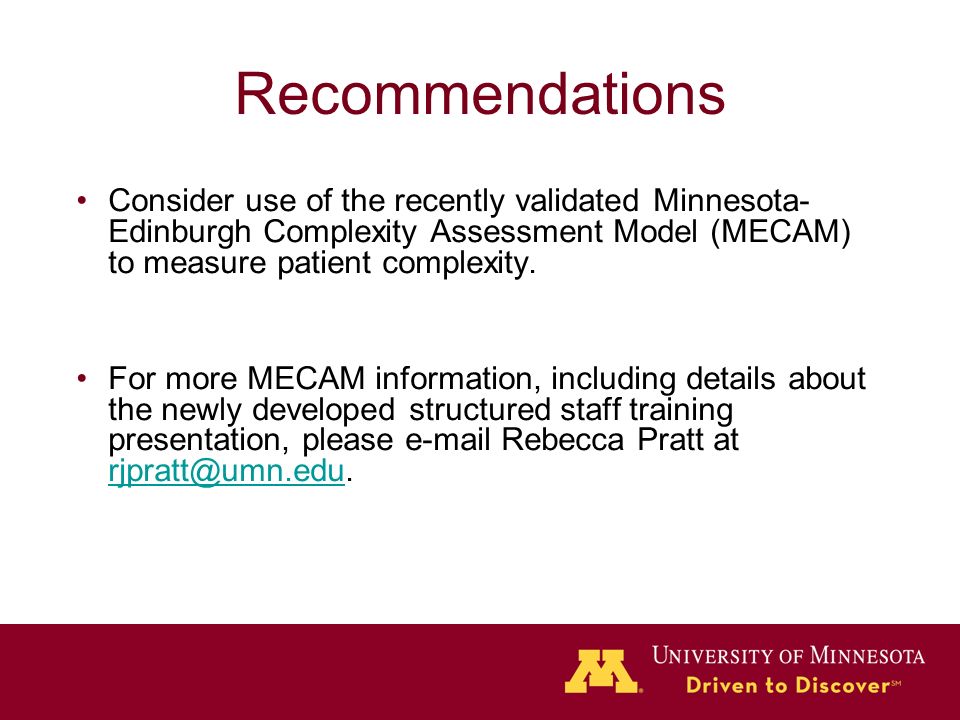 Recommendations

• Consider use of the recently validated Minnesota-Edinburgh Complexity Assessment Model (MECAM) to measure patient complexity.

• For more MECAM information, including details about the newly developed structured staff training presentation, please e-mail Rebecca Pratt at rjpratt@umn.edu.

M

UNIVERSITY OF MINNESOTA
Driven to Discover℠